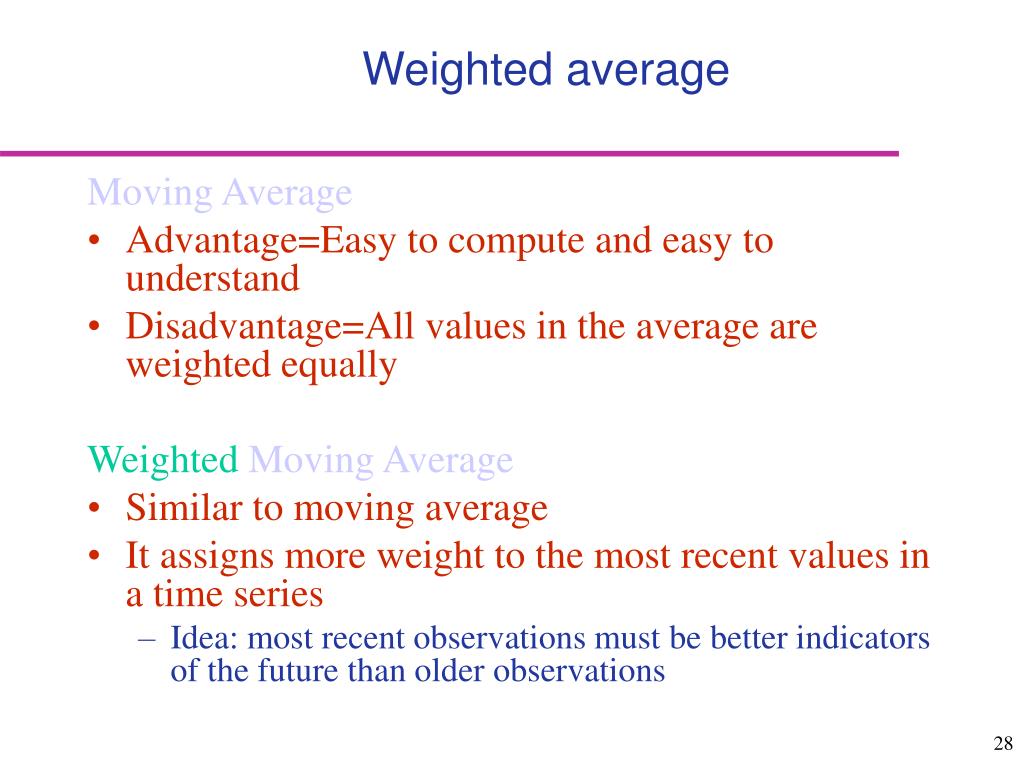 Weighted average

Moving Average
• Advantage=Easy to compute and easy to understand
• Disadvantage=All values in the average are weighted equally

Weighted Moving Average
• Similar to moving average
• It assigns more weight to the most recent values in a time series
– Idea: most recent observations must be better indicators of the future than older observations

28